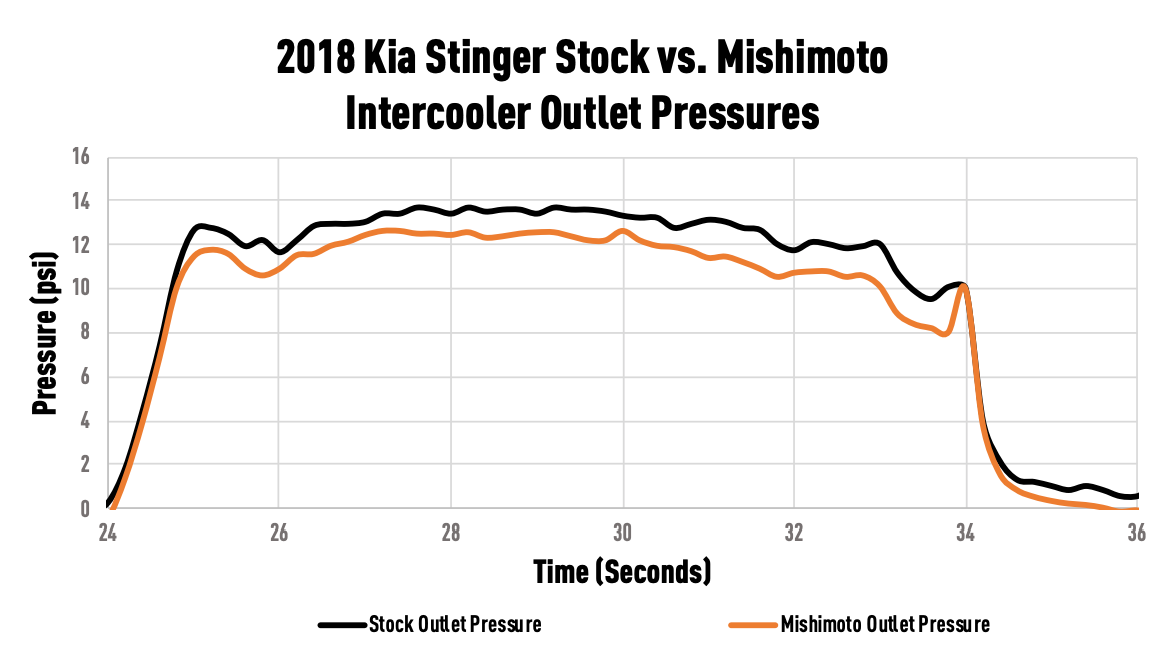 2018 Kia Stinger Stock vs. Mishimoto Intercooler Outlet Pressures

Pressure (psi)

16
14
12
10
8
6
4
2
0

24
26
28
30
32
34
36

Time (Seconds)

Stock Outlet Pressure
Mishimoto Outlet Pressure